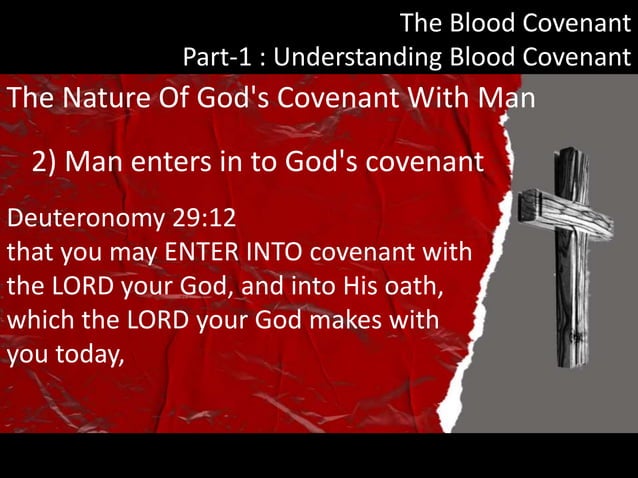 The Blood Covenant
Part-1 : Understanding Blood Covenant

The Nature Of God's Covenant With Man

2) Man enters in to God's covenant

Deuteronomy 29:12
that you may ENTER INTO covenant with the LORD your God, and into His oath, which the LORD your God makes with you today,